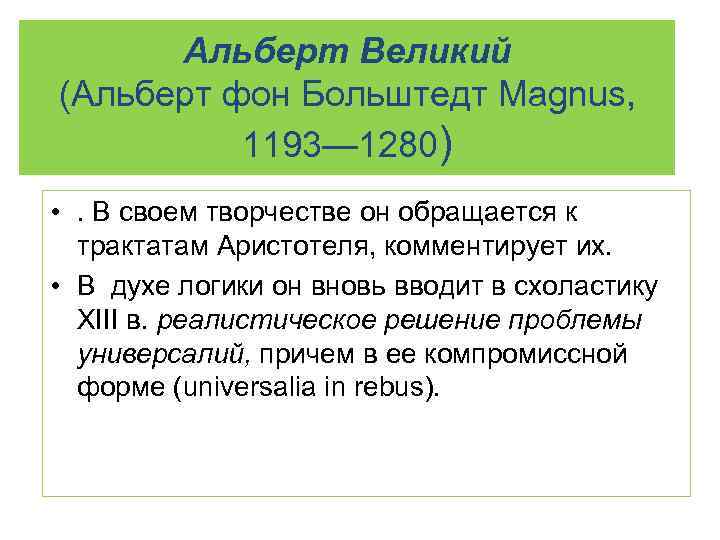 Альберт Великий
(Альберт фон Больштедт Magnus, 1193—1280)

• . В своем творчестве он обращается к трактатам Аристотеля, комментирует их.
• В духе логики он вновь вводит в схоластику XIII в. реалистическое решение проблемы универсалий, причем в ее компромиссной форме (universalia in rebus).